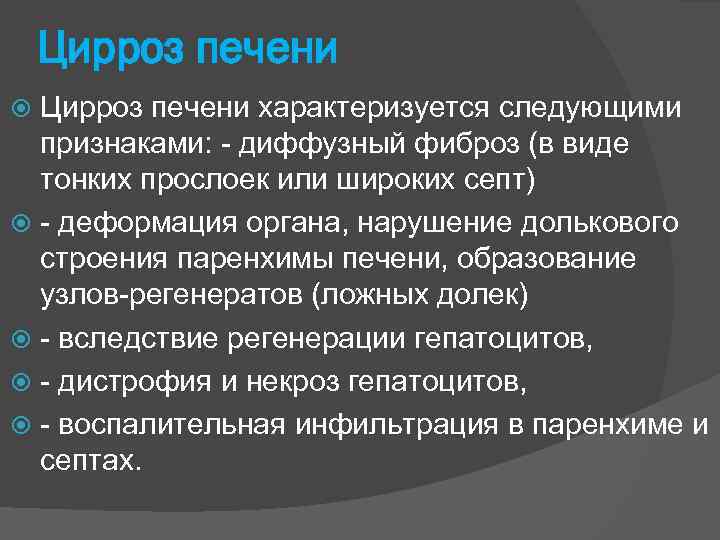 Цирроз печени

Цирроз печени характеризуется следующими признаками: - диффузный фиброз (в виде тонких прослоек или широких септ)

- деформация органа, нарушение долькового строения паренхимы печени, образование узлов-регенератов (ложных долек)

- вследствие регенерации гепатоцитов,

- дистрофия и некроз гепатоцитов,

- воспалительная инфильтрация в паренхиме и септах.